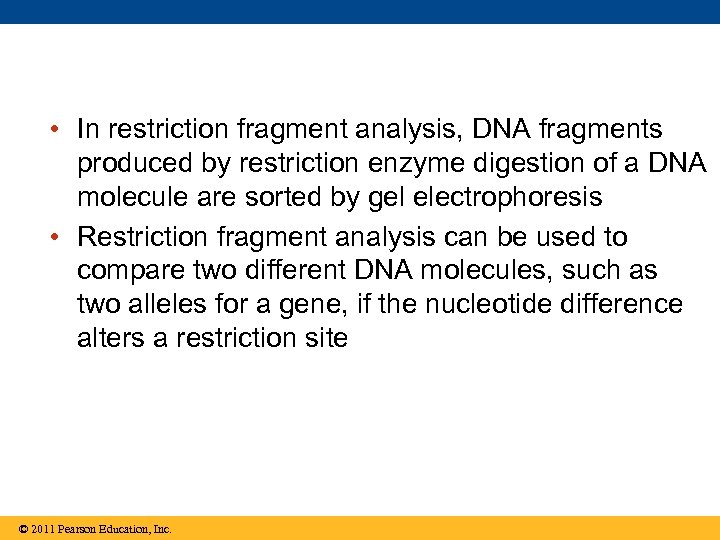 • In restriction fragment analysis, DNA fragments produced by restriction enzyme digestion of a DNA molecule are sorted by gel electrophoresis

• Restriction fragment analysis can be used to compare two different DNA molecules, such as two alleles for a gene, if the nucleotide difference alters a restriction site

© 2011 Pearson Education, Inc.